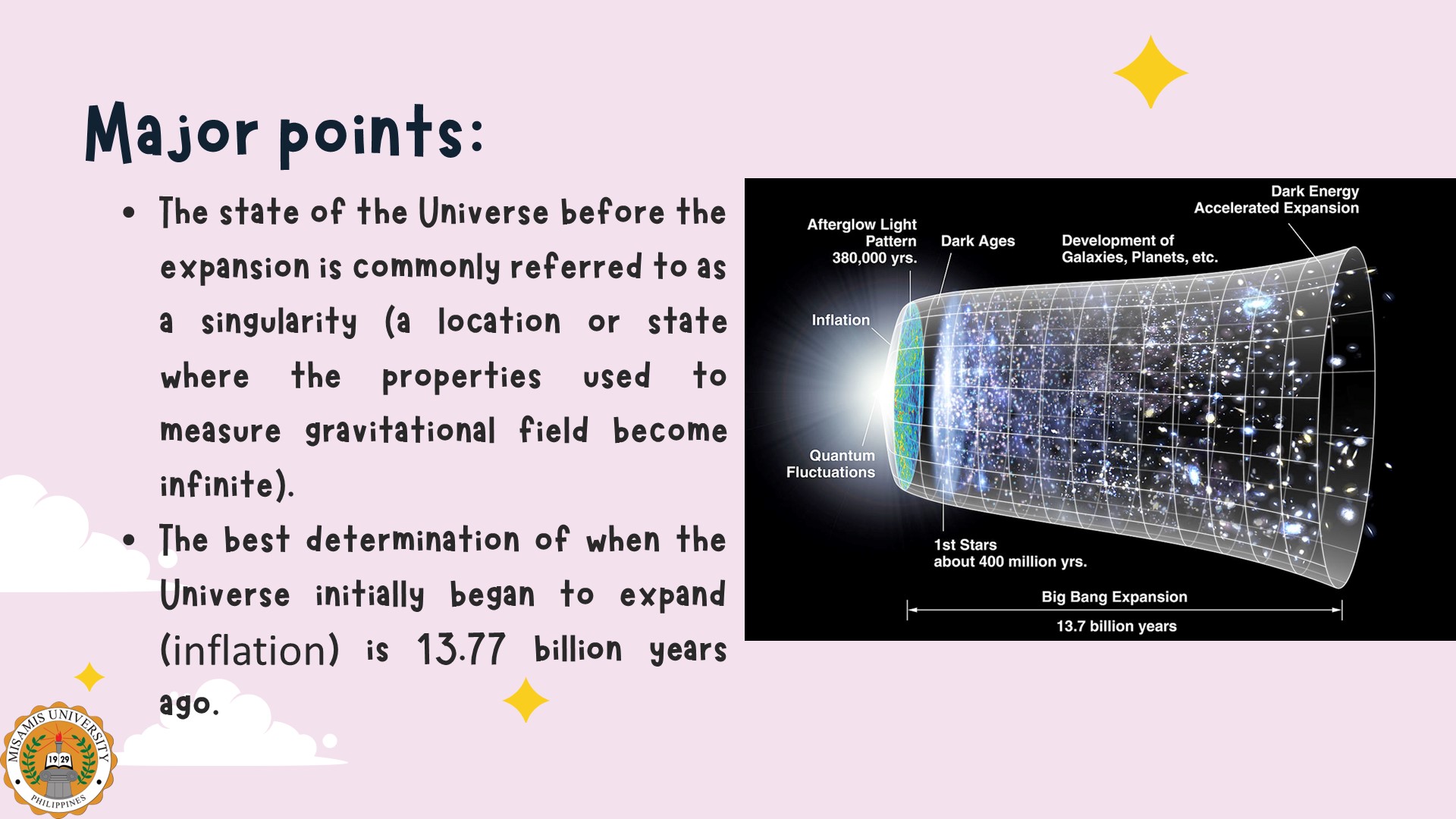 Major points:

• The state of the Universe before the expansion is commonly referred to as a singularity (a location or state where the properties used to measure gravitational field become infinite).

• The best determination of when the Universe initially began to expand (inflation) is 13.77 billion years ago.

Dark Energy Accelerated Expansion

Afterglow Light Pattern 380,000 yrs.

Dark Ages

Development of Galaxies, Planets, etc.

Inflation

Quantum Fluctuations

1st Stars about 400 million yrs.

Big Bang Expansion

13.7 billion years

MISAMIS UNIVERSITY
19 29
PHILIPPINES